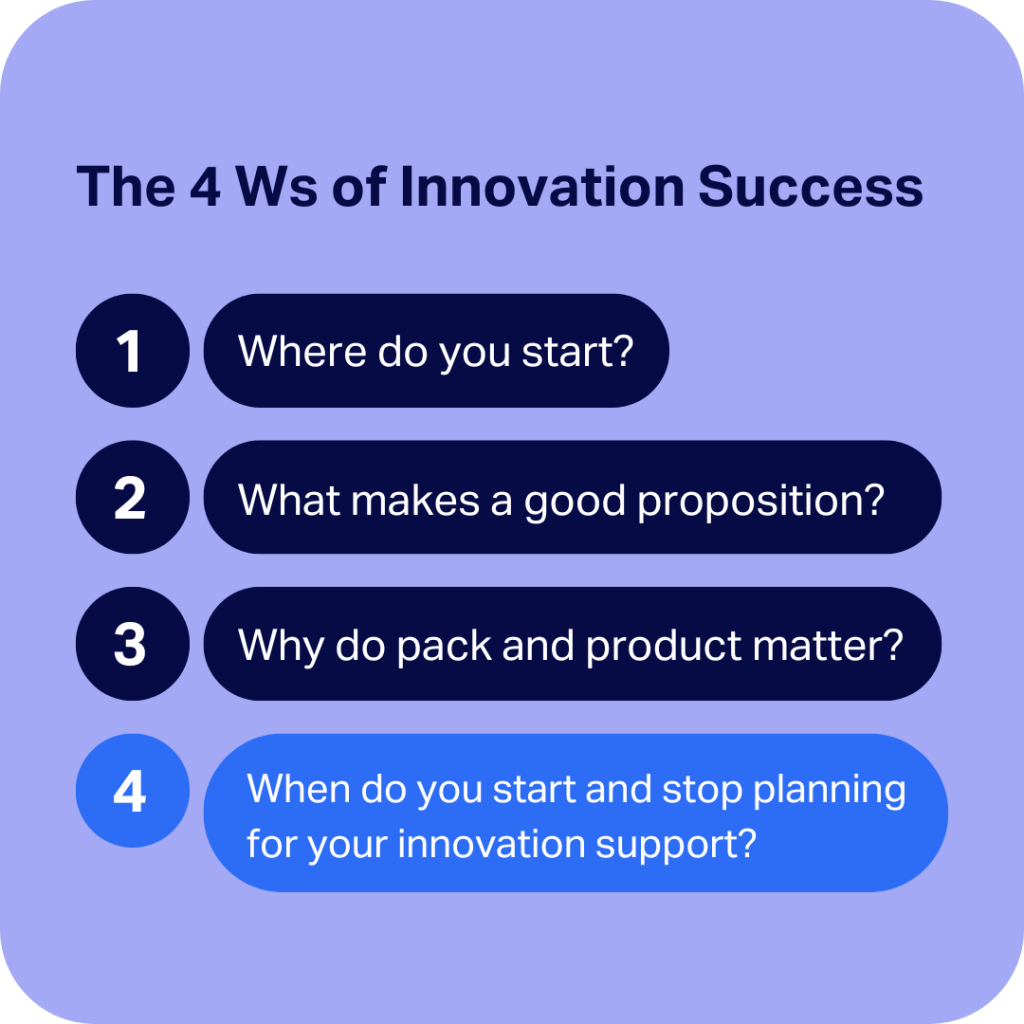 The 4 Ws of Innovation Success

1 Where do you start?

2 What makes a good proposition?

3 Why do pack and product matter?

4 When do you start and stop planning for your innovation support?